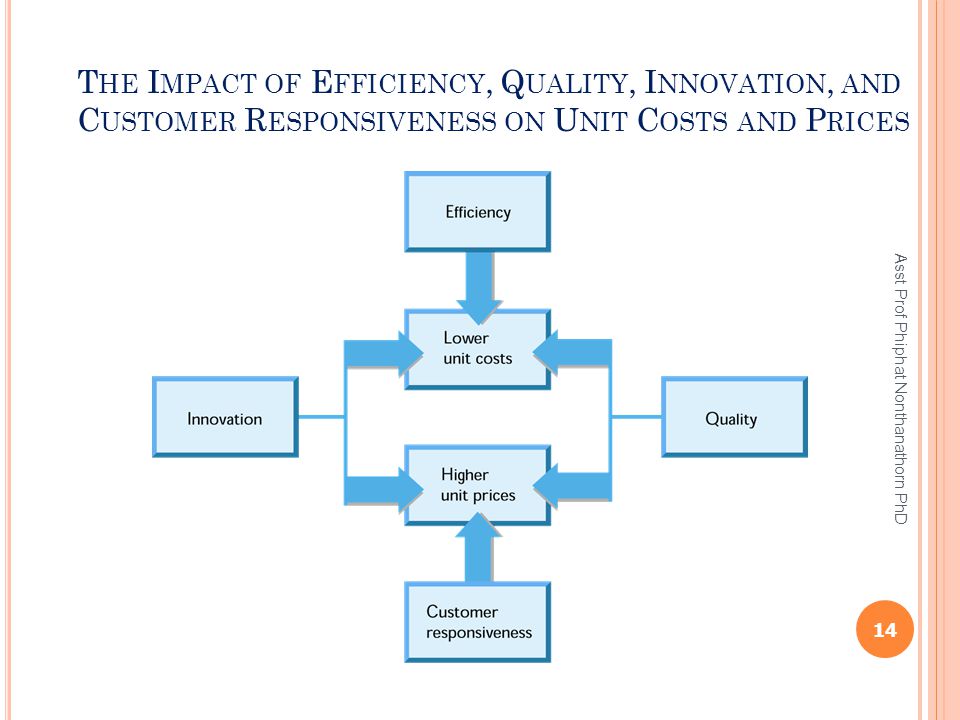 THE IMPACT OF EFFICIENCY, QUALITY, INNOVATION, AND CUSTOMER RESPONSIVENESS ON UNIT COSTS AND PRICES

Efficiency

Lower unit costs

Innovation

Quality

Higher unit prices

Customer responsiveness

Asst Prof Phiphat Nonthanathorn PhD

14